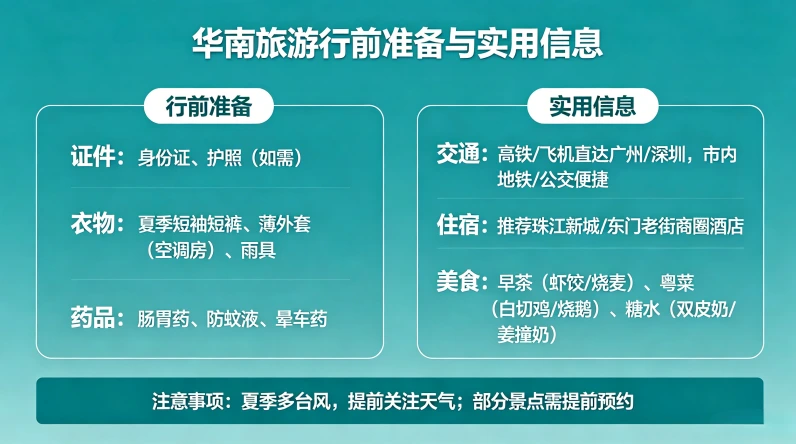 华南旅游行前准备与实用信息

行前准备

证件：身份证、护照（如需）

衣物：夏季短袖短裤、薄外套（空调房）、雨具

药品：肠胃药、防蚊液、晕车药

实用信息

交通：高铁/飞机直达广州/深圳，市内地铁/公交便捷

住宿：推荐珠江新城/东门老街商圈酒店

美食：早茶（虾饺/烧麦）、粤菜（白切鸡/烧鹅）、糖水（双皮奶/姜撞奶）

注意事项：夏季多台风，提前关注天气；部分景点需提前预约